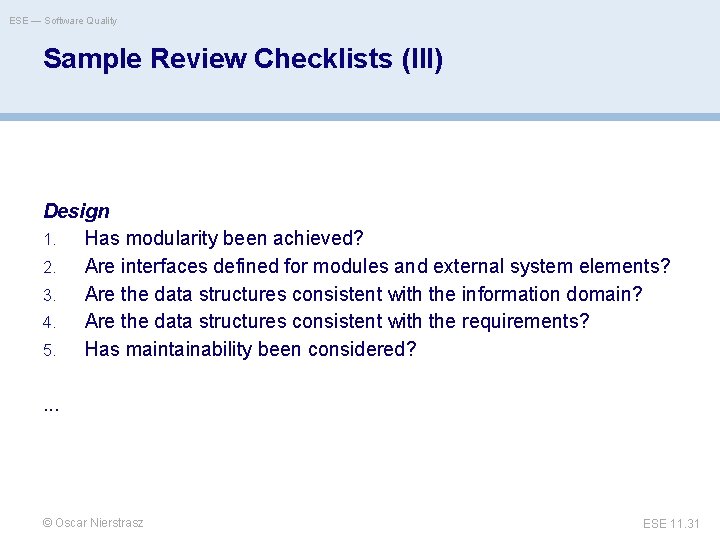 ESE — Software Quality

Sample Review Checklists (III)

Design
1. Has modularity been achieved?
2. Are interfaces defined for modules and external system elements?
3. Are the data structures consistent with the information domain?
4. Are the data structures consistent with the requirements?
5. Has maintainability been considered?

...

© Oscar Nierstrasz

ESE 11.31